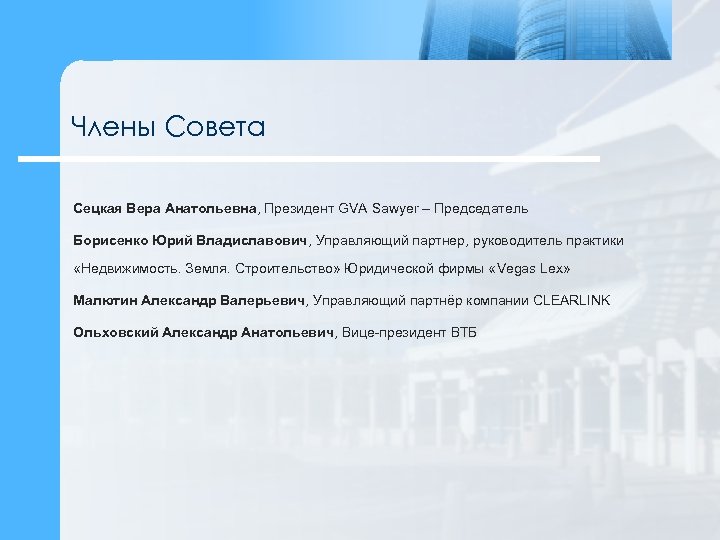 Члены Совета

Сецкая Вера Анатольевна, Президент GVA Sawyer – Председатель

Борисенко Юрий Владиславович, Управляющий партнер, руководитель практики «Недвижимость. Земля. Строительство» Юридической фирмы «Vegas Lex»

Малютин Александр Валерьевич, Управляющий партнёр компании CLEARLINK

Ольховский Александр Анатольевич, Вице-президент ВТБ